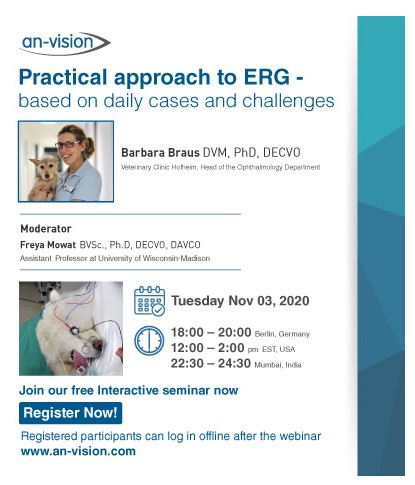 an-vision

Practical approach to ERG -
based on daily cases and challenges

Barbara Braus DVM, PhD, DECVO
Veterinary Clinic Hofheim, Head of the Ophthalmology Department

Moderator
Freya Mowat BVSc., Ph.D, DECVO, DAVCO
Assistant Professor at University of Wisconsin-Madison

Tuesday Nov 03, 2020

18:00 – 20:00 Berlin, Germany
12:00 – 2:00 pm EST, USA
22:30 – 24:30 Mumbai, India

Join our free Interactive seminar now

Register Now!

Registered participants can log in offline after the webinar
www.an-vision.com